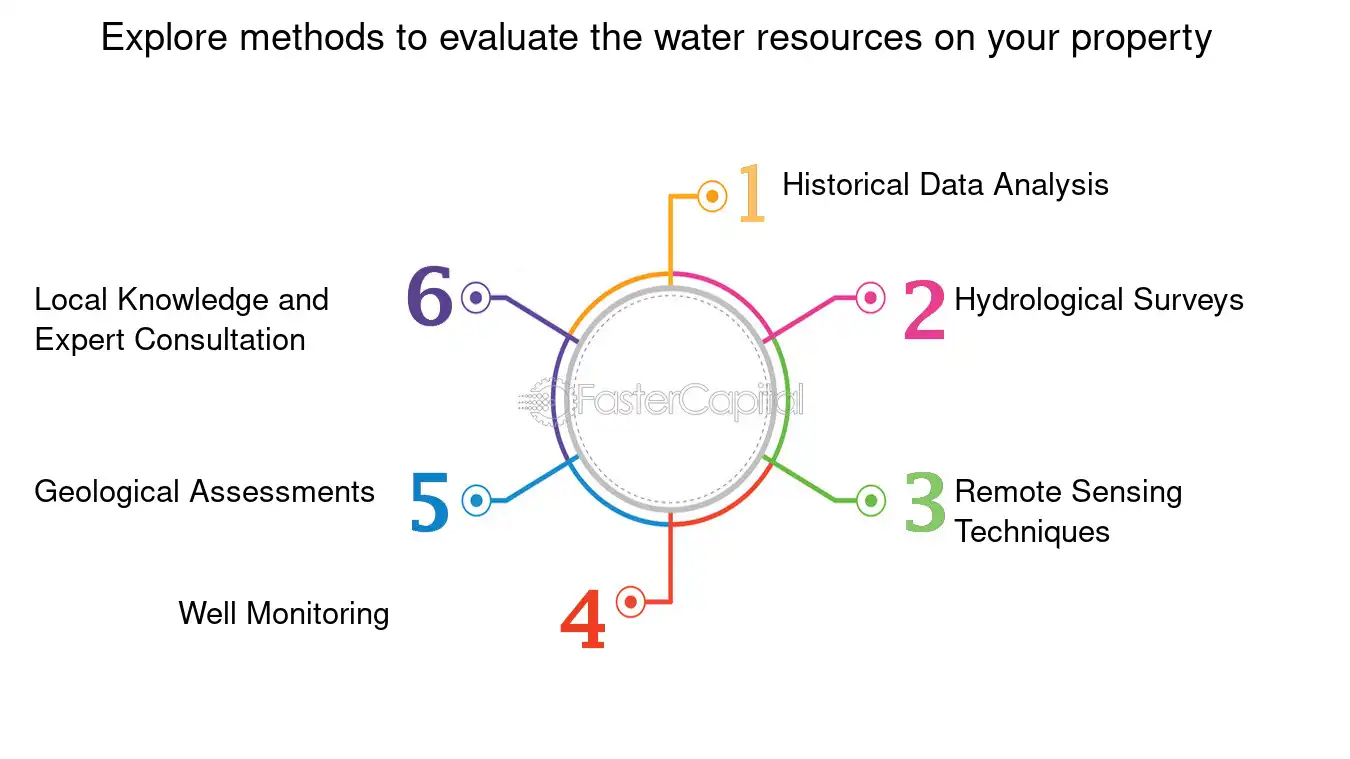 Explore methods to evaluate the water resources on your property

1 Historical Data Analysis

2 Hydrological Surveys

3 Remote Sensing Techniques

4 Well Monitoring

5 Geological Assessments

6 Local Knowledge and Expert Consultation

FasterCapital